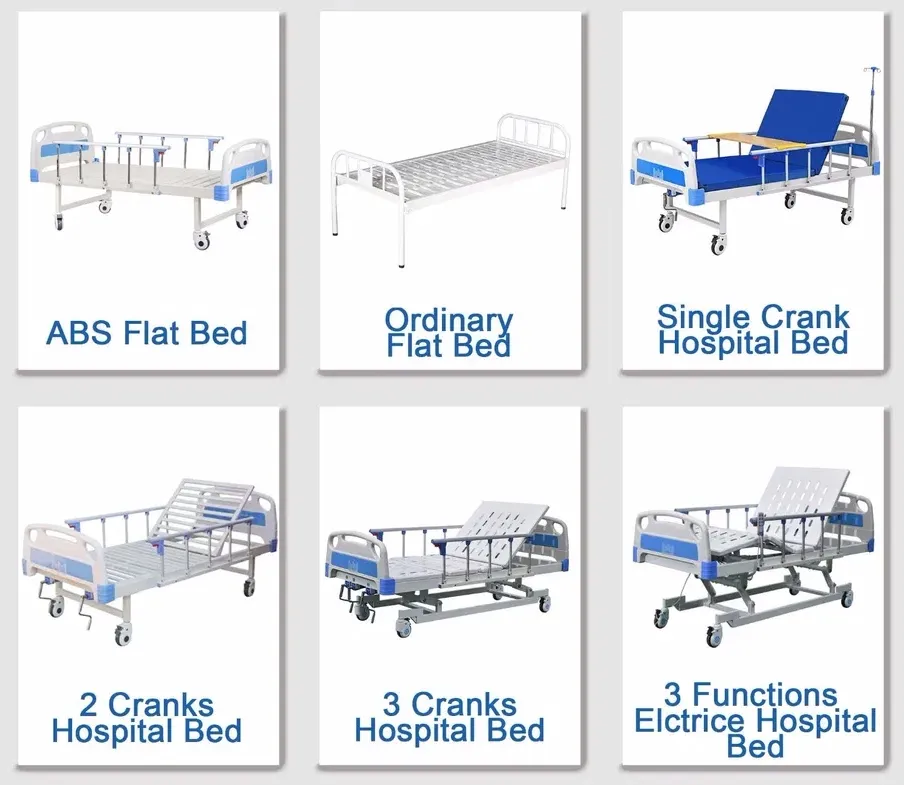 ABS Flat Bed

Ordinary Flat Bed

Single Crank Hospital Bed

2 Cranks Hospital Bed

3 Cranks Hospital Bed

3 Functions Elctrice Hospital Bed